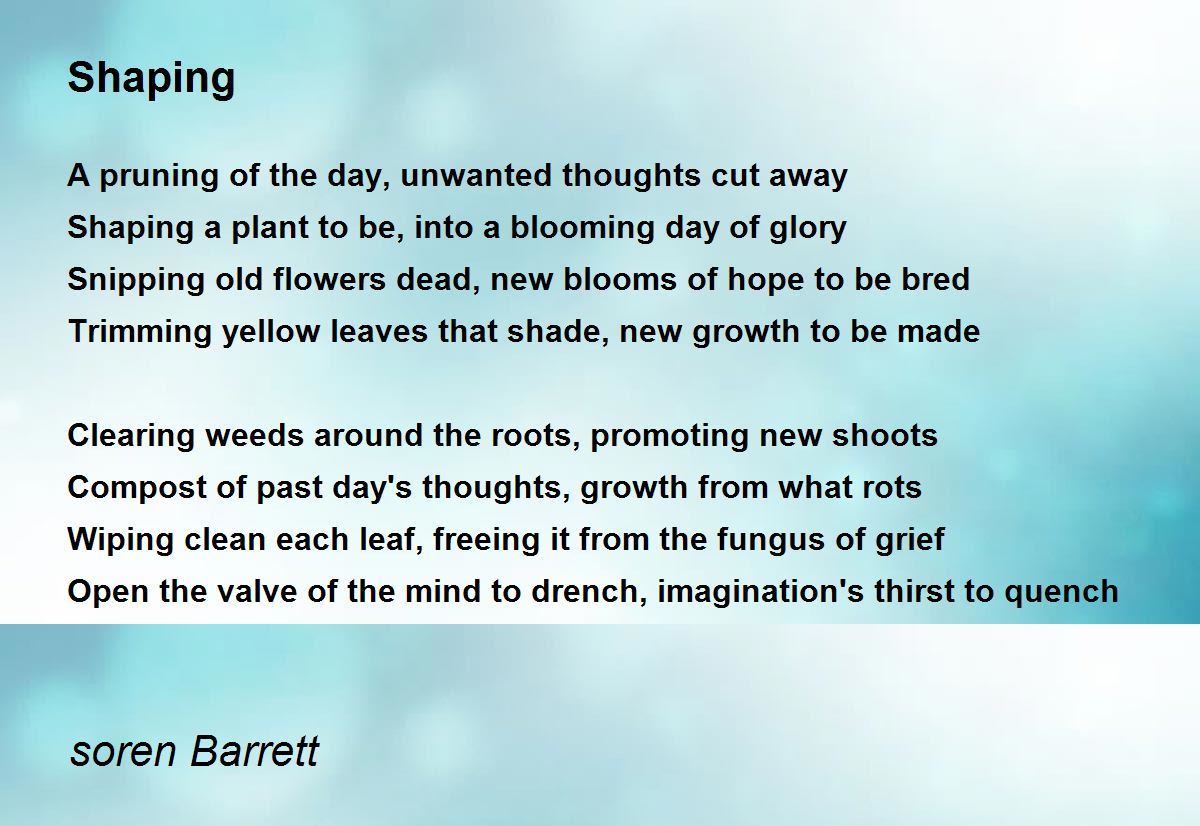 Shaping

A pruning of the day, unwanted thoughts cut away
Shaping a plant to be, into a blooming day of glory
Snipping old flowers dead, new blooms of hope to be bred
Trimming yellow leaves that shade, new growth to be made

Clearing weeds around the roots, promoting new shoots
Compost of past day's thoughts, growth from what rots
Wiping clean each leaf, freeing it from the fungus of grief
Open the valve of the mind to drench, imagination's thirst to quench

soren Barrett